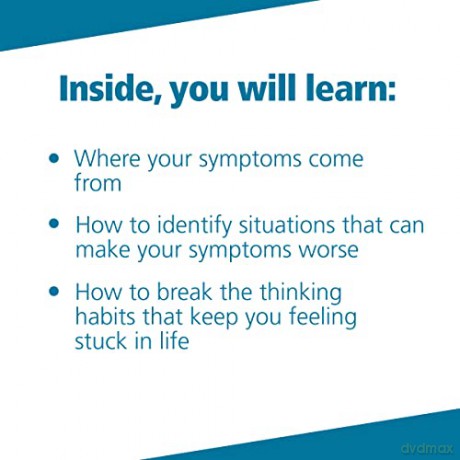 Inside, you will learn:

• Where your symptoms come from

• How to identify situations that can make your symptoms worse

• How to break the thinking habits that keep you feeling stuck in life

dvdmax